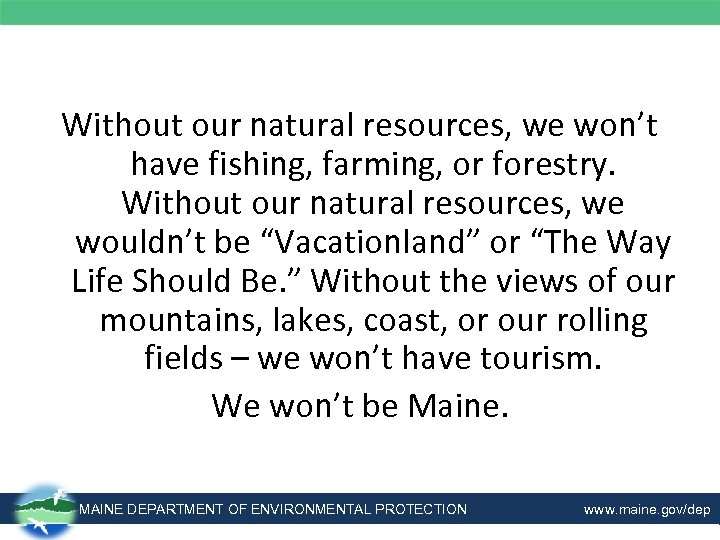 Without our natural resources, we won’t have fishing, farming, or forestry. Without our natural resources, we wouldn’t be “Vacationland” or “The Way Life Should Be.” Without the views of our mountains, lakes, coast, or our rolling fields – we won’t have tourism.

We won’t be Maine.

MAINE DEPARTMENT OF ENVIRONMENTAL PROTECTION www.maine.gov/dep